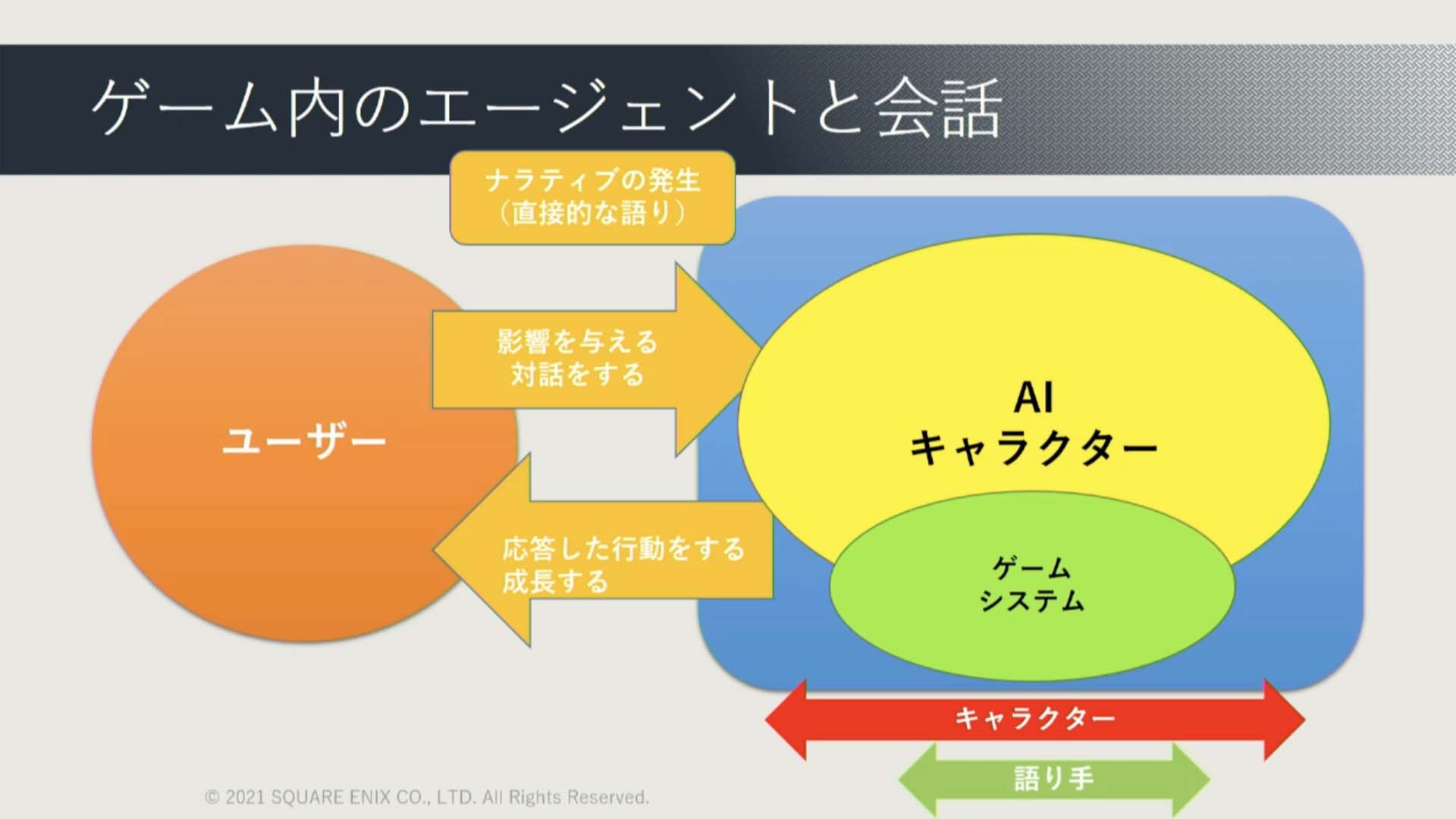 ゲーム内のエージェントと会話

ナラティブの発生
（直接的な語り）

ユーザー

影響を与える
対話をする

応答した行動をする
成長する

AI
キャラクター

ゲーム
システム

キャラクター

語り手

© 2021 SQUARE ENIX CO., LTD. All Rights Reserved.